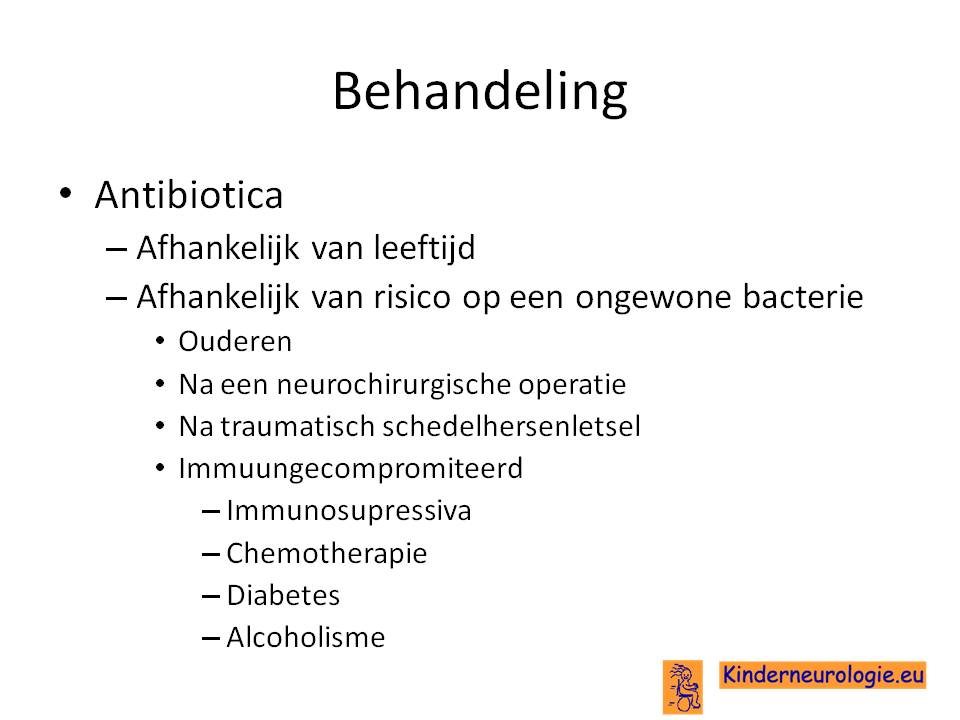 Behandeling

• Antibiotica
– Afhankelijk van leeftijd
– Afhankelijk van risico op een ongewone bacterie
• Ouderen
• Na een neurochirurgische operatie
• Na traumatisch schedelhersenletsel
• Immuungecompromiteerd
– Immunosupressiva
– Chemotherapie
– Diabetes
– Alcoholisme

Kinderneurologie.eu